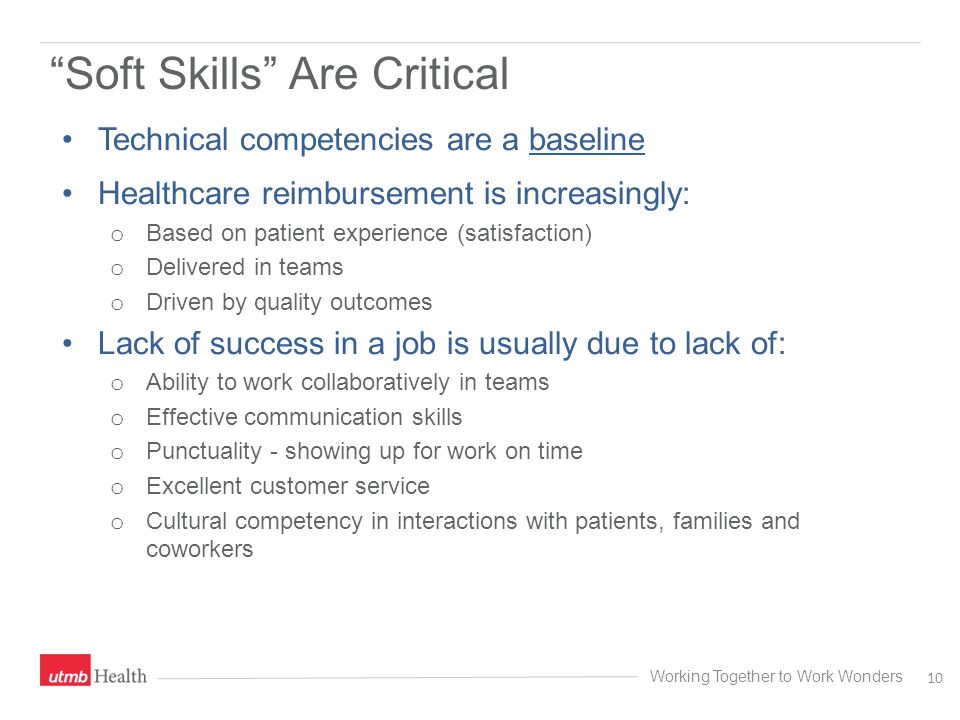 “Soft Skills” Are Critical

• Technical competencies are a baseline

• Healthcare reimbursement is increasingly:
o Based on patient experience (satisfaction)
o Delivered in teams
o Driven by quality outcomes

• Lack of success in a job is usually due to lack of:
o Ability to work collaboratively in teams
o Effective communication skills
o Punctuality - showing up for work on time
o Excellent customer service
o Cultural competency in interactions with patients, families and coworkers

utmb Health

Working Together to Work Wonders 10